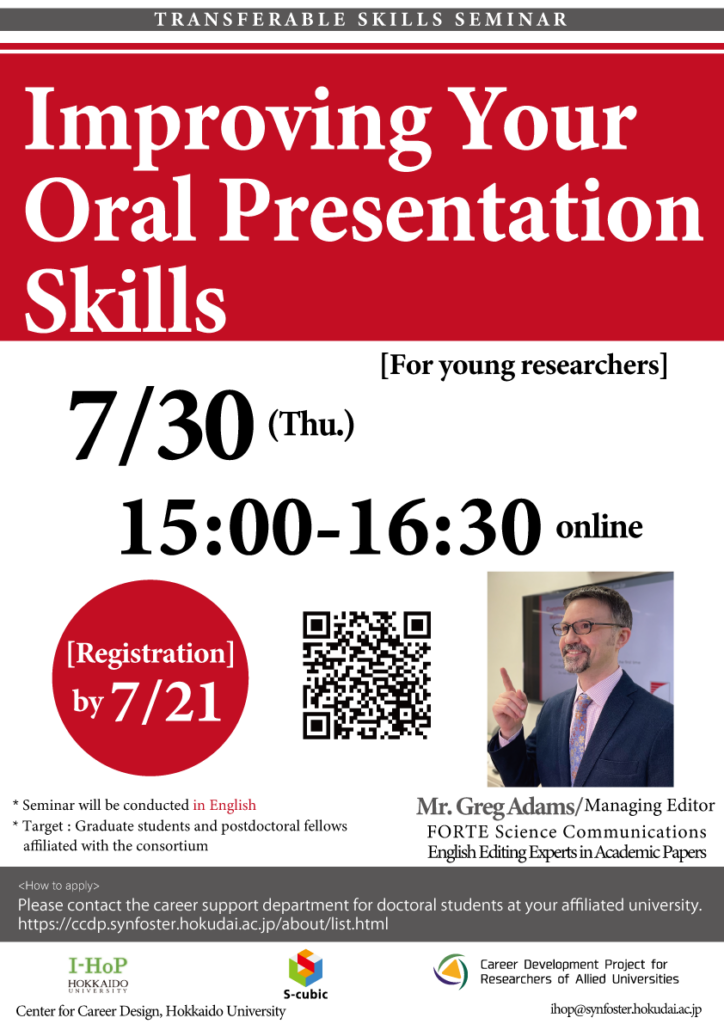 TRANSFERABLE SKILLS SEMINAR

Improving Your Oral Presentation Skills

[For young researchers]

7/30 (Thu.)

15:00-16:30 online

[Registration] by 7/21

* Seminar will be conducted in English
* Target : Graduate students and postdoctoral fellows affiliated with the consortium

Mr. Greg Adams/Managing Editor
FORTE Science Communications
English Editing Experts in Academic Papers

<How to apply>
Please contact the career support department for doctoral students at your affiliated university.
https://ccdp.synfoster.hokudai.ac.jp/about/list.html

I-HoP HOKKAIDO UNIVERSITY

S-cubic

Career Development Project for Researchers of Allied Universities

Center for Career Design, Hokkaido University

ihop@synfoster.hokudai.ac.jp